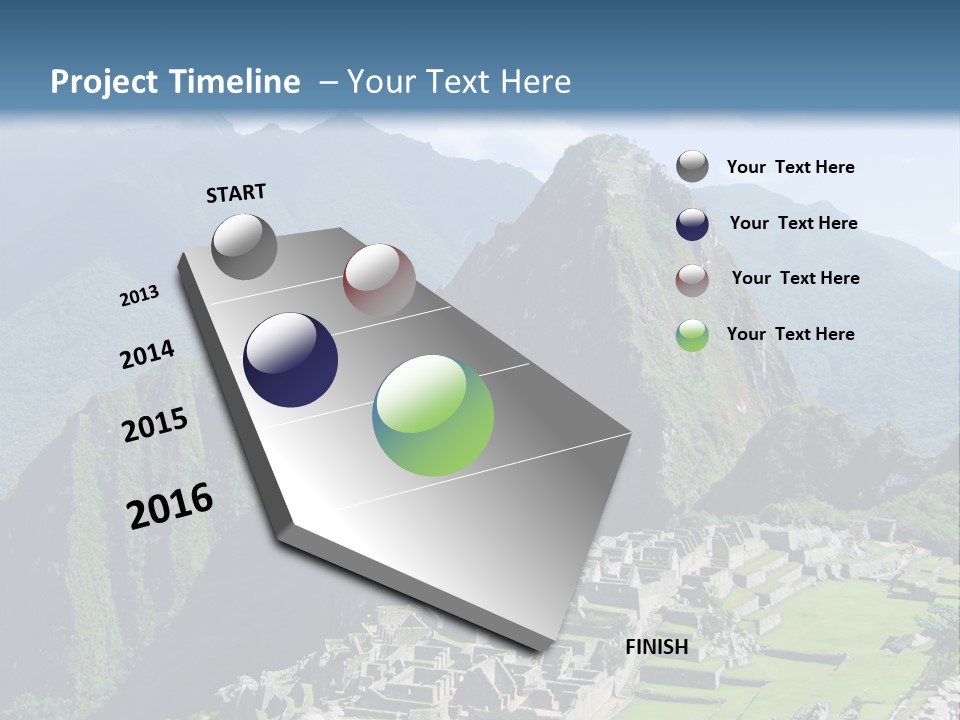 Project Timeline – Your Text Here

START

2013

2014

2015

2016

FINISH

Your Text Here

Your Text Here

Your Text Here

Your Text Here